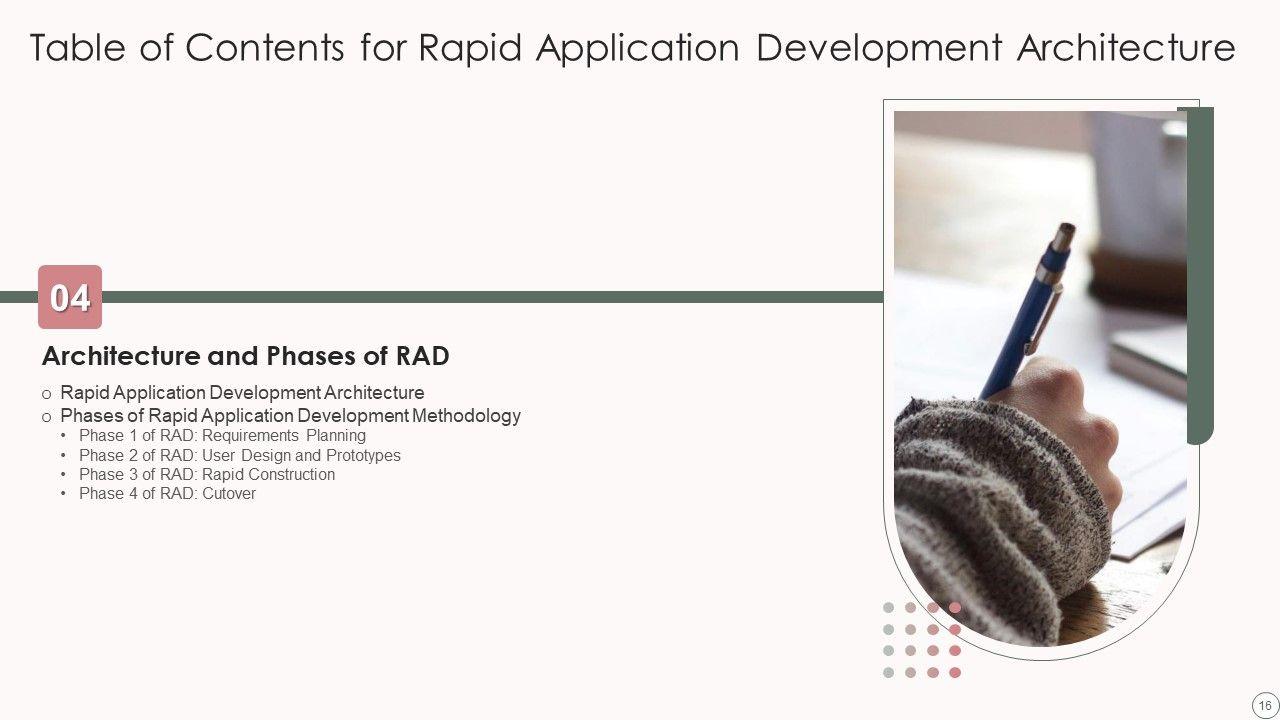 Table of Contents for Rapid Application Development Architecture

04

Architecture and Phases of RAD

o Rapid Application Development Architecture
o Phases of Rapid Application Development Methodology
• Phase 1 of RAD: Requirements Planning
• Phase 2 of RAD: User Design and Prototypes
• Phase 3 of RAD: Rapid Construction
• Phase 4 of RAD: Cutover

16